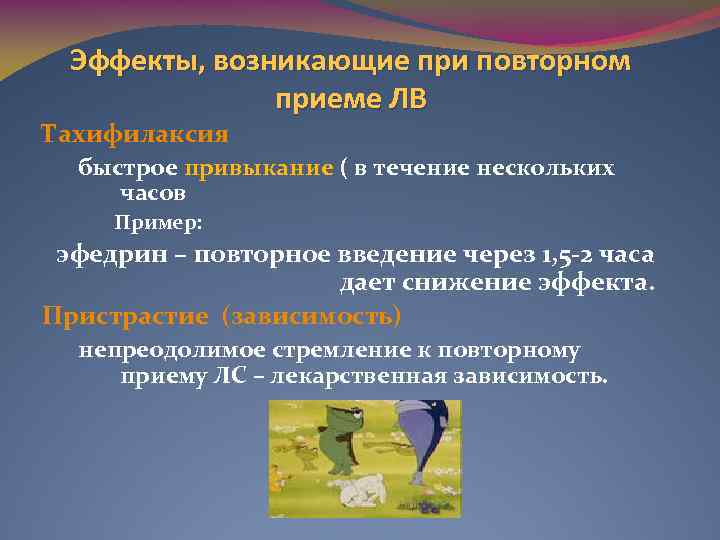 Эффекты, возникающие при повторном приеме ЛВ

Тахифилаксия

быстрое привыкание ( в течение нескольких часов

Пример:

эфедрин – повторное введение через 1,5-2 часа дает снижение эффекта.

Пристрастие (зависимость)

непреодолимое стремление к повторному приему ЛС – лекарственная зависимость.